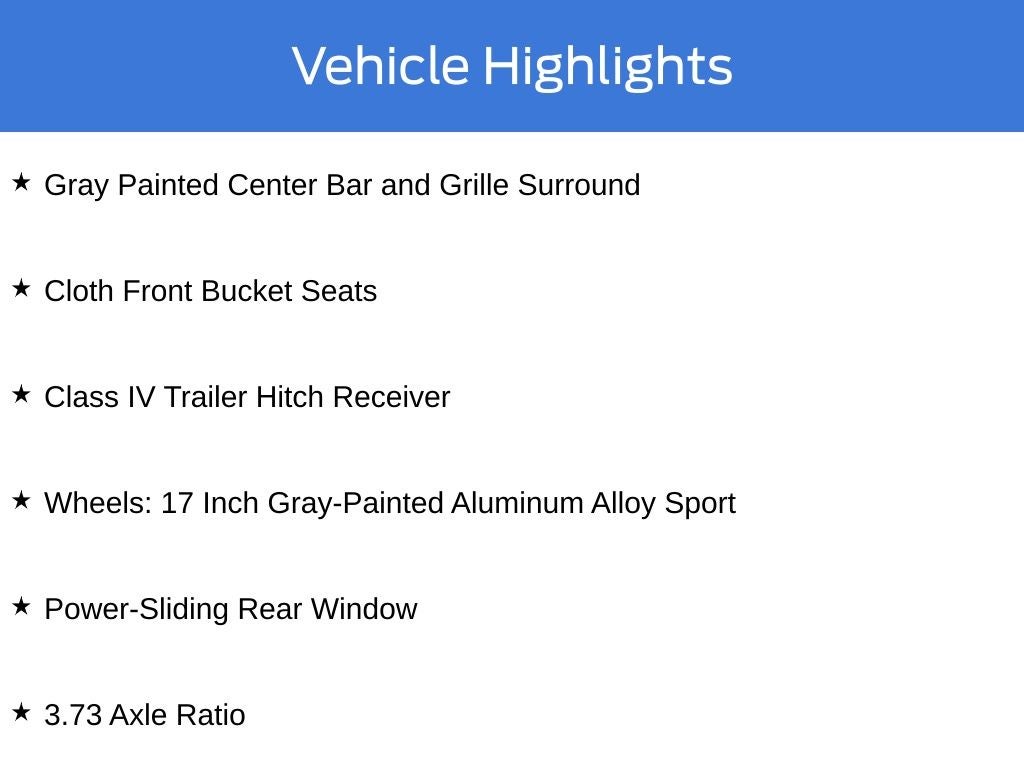 Vehicle Highlights

★ Gray Painted Center Bar and Grille Surround

★ Cloth Front Bucket Seats

★ Class IV Trailer Hitch Receiver

★ Wheels: 17 Inch Gray-Painted Aluminum Alloy Sport

★ Power-Sliding Rear Window

★ 3.73 Axle Ratio